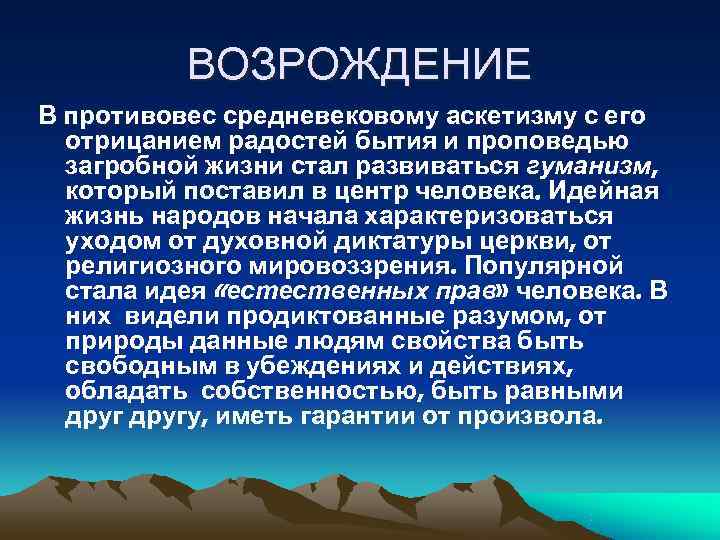 ВОЗРОЖДЕНИЕ

В противовес средневековому аскетизму с его отрицанием радостей бытия и проповедью загробной жизни стал развиваться гуманизм, который поставил в центр человека. Идейная жизнь народов начала характеризоваться уходом от духовной диктатуры церкви, от религиозного мировоззрения. Популярной стала идея «естественных прав» человека. В них видели продиктованные разумом, от природы данные людям свойства быть свободным в убеждениях и действиях, обладать собственностью, быть равными друг другу, иметь гарантии от произвола.